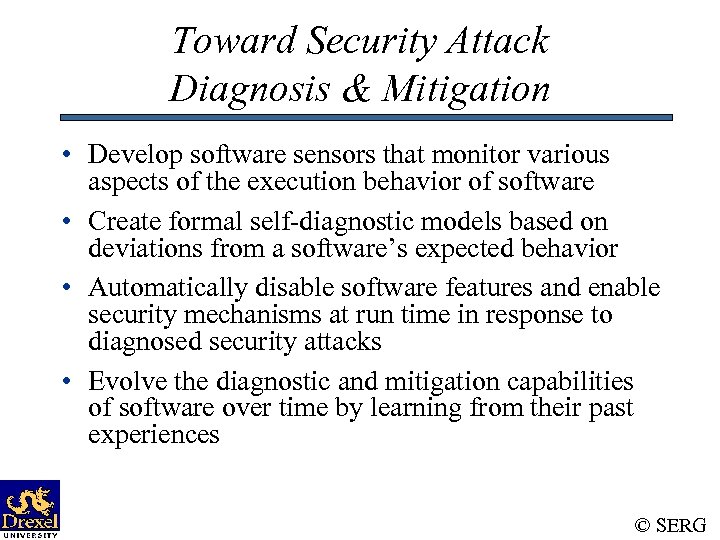 Toward Security Attack Diagnosis & Mitigation

• Develop software sensors that monitor various aspects of the execution behavior of software

• Create formal self-diagnostic models based on deviations from a software's expected behavior

• Automatically disable software features and enable security mechanisms at run time in response to diagnosed security attacks

• Evolve the diagnostic and mitigation capabilities of software over time by learning from their past experiences

Drexel UNIVERSITY

© SERG